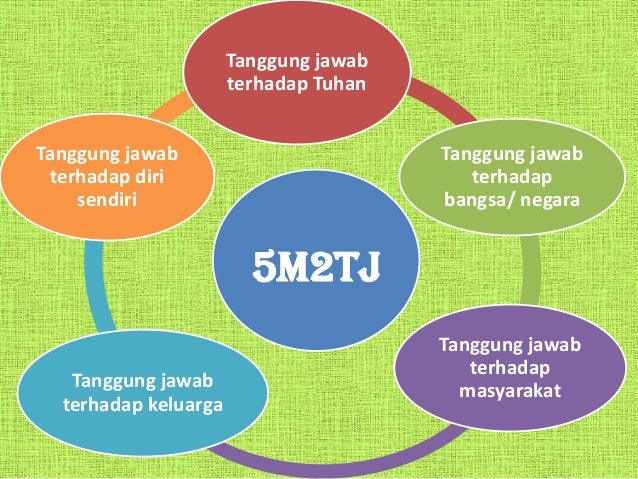 Tanggung jawab terhadap Tuhan

Tanggung jawab terhadap bangsa/ negara

Tanggung jawab terhadap masyarakat

Tanggung jawab terhadap keluarga

Tanggung jawab terhadap diri sendiri

5M2TJ